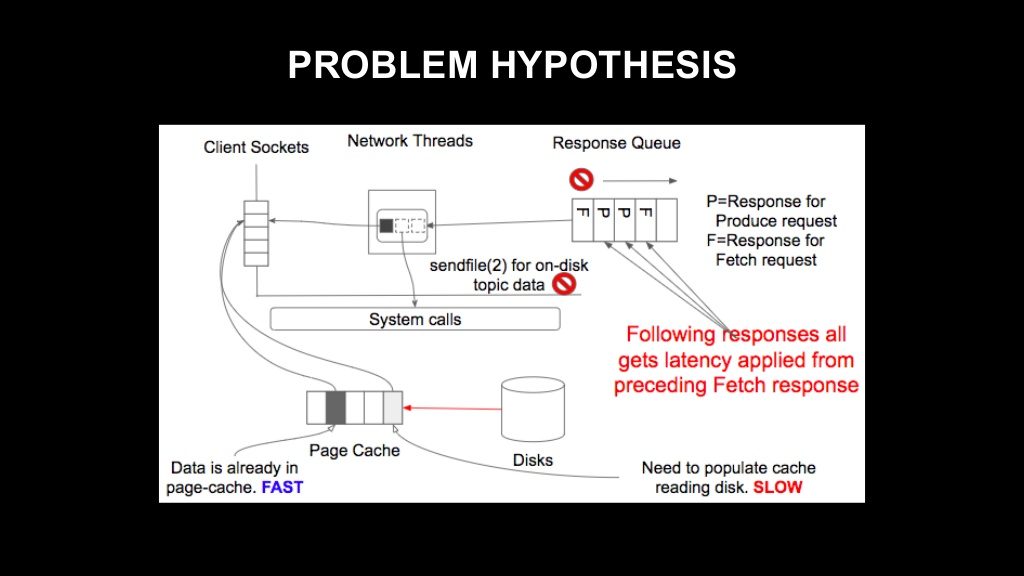 PROBLEM HYPOTHESIS

Client Sockets

Network Threads

Response Queue

F P P F

P=Response for Produce request
F=Response for Fetch request

sendfile(2) for on-disk topic data

System calls

Following responses all gets latency applied from preceding Fetch response

Page Cache

Disks

Data is already in page-cache. FAST

Need to populate cache reading disk. SLOW